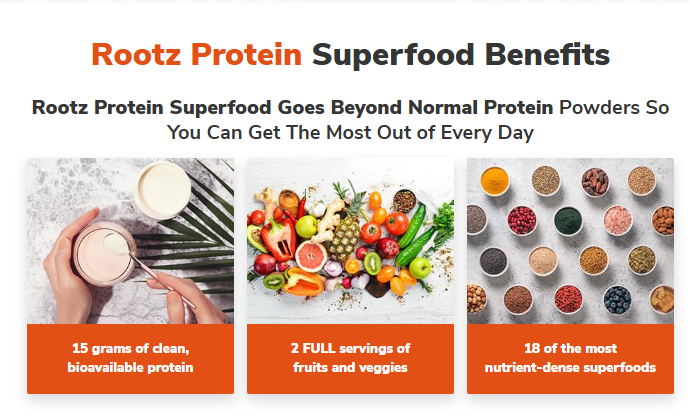 Rootz Protein Superfood Benefits

Rootz Protein Superfood Goes Beyond Normal Protein Powders So You Can Get The Most Out of Every Day

15 grams of clean, bioavailable protein

2 FULL servings of fruits and veggies

18 of the most nutrient-dense superfoods